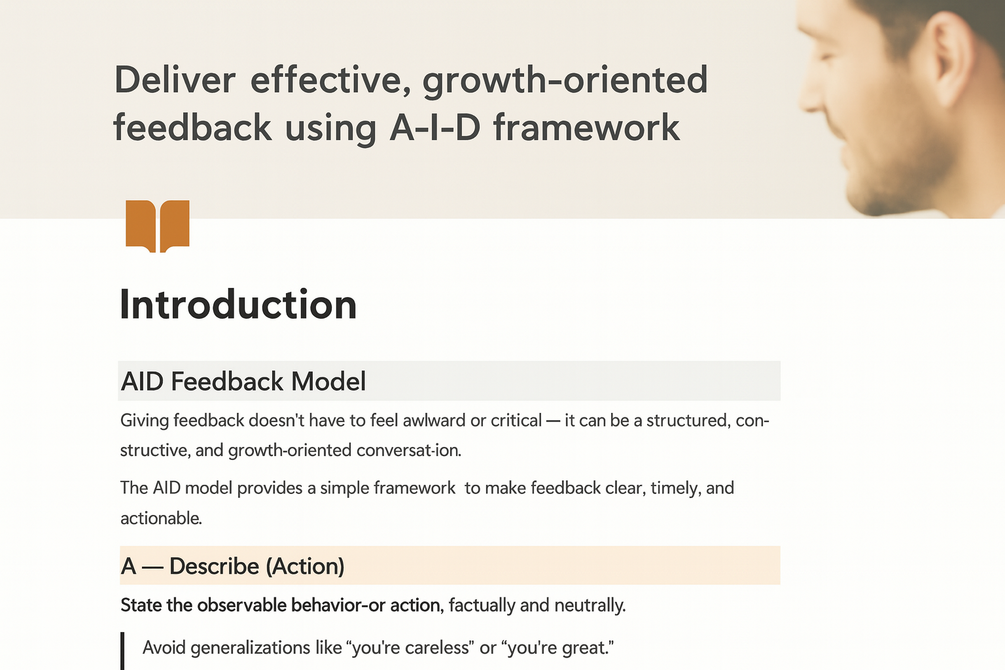 Deliver effective, growth-oriented feedback using A-I-D framework

Introduction

AID Feedback Model

Giving feedback doesn't have to feel awlward or critical — it can be a structured, constructive, and growth-oriented conversat-ion.

The AID model provides a simple framework to make feedback clear, timely, and actionable.

A — Describe (Action)

State the observable behavior-or action, factually and neutrally.

Avoid generalizations like "you're careless" or "you're great."